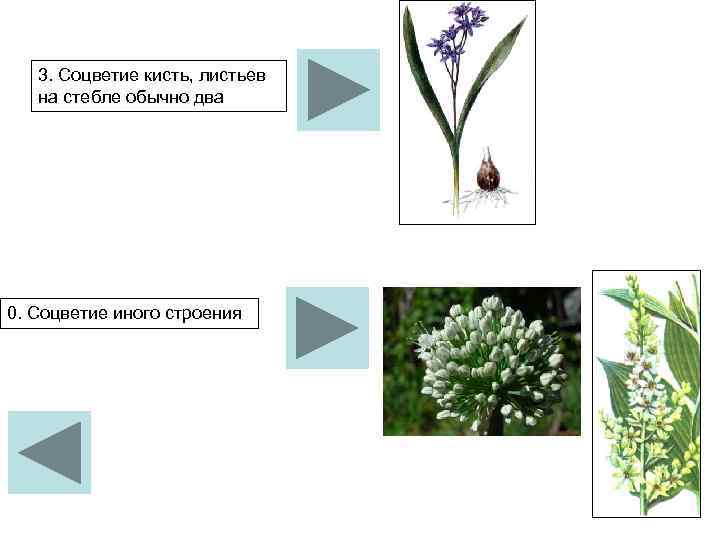 3. Соцветие кисть, листьев на стебле обычно два

0. Соцветие иного строения